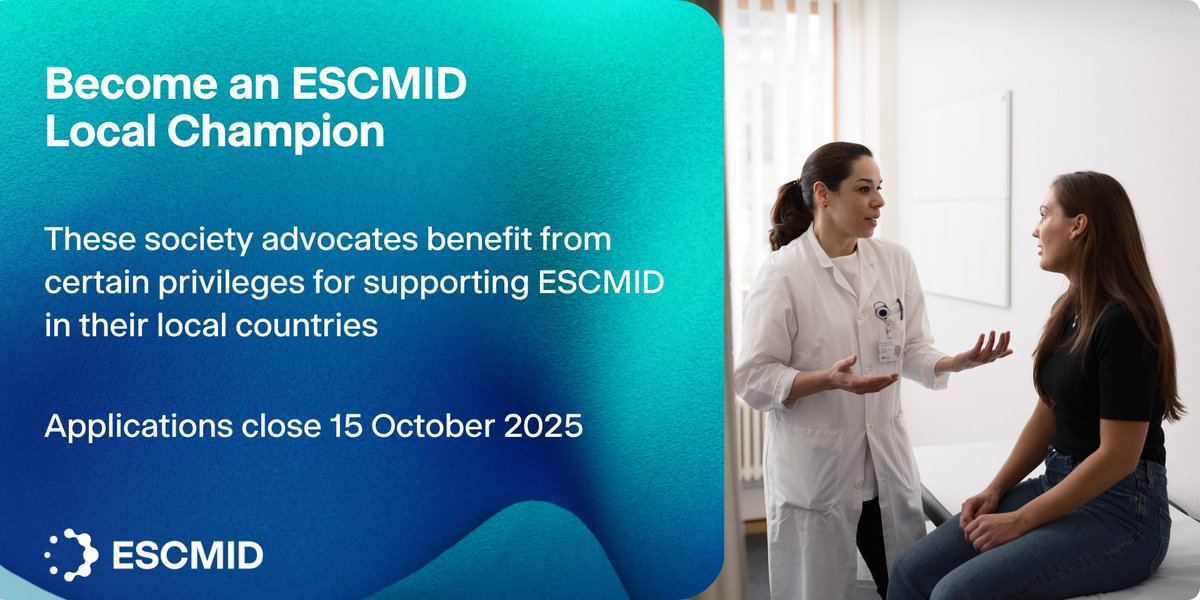 Become an ESCMID Local Champion

These society advocates benefit from certain privileges for supporting ESCMID in their local countries

Applications close 15 October 2025

ESCMID